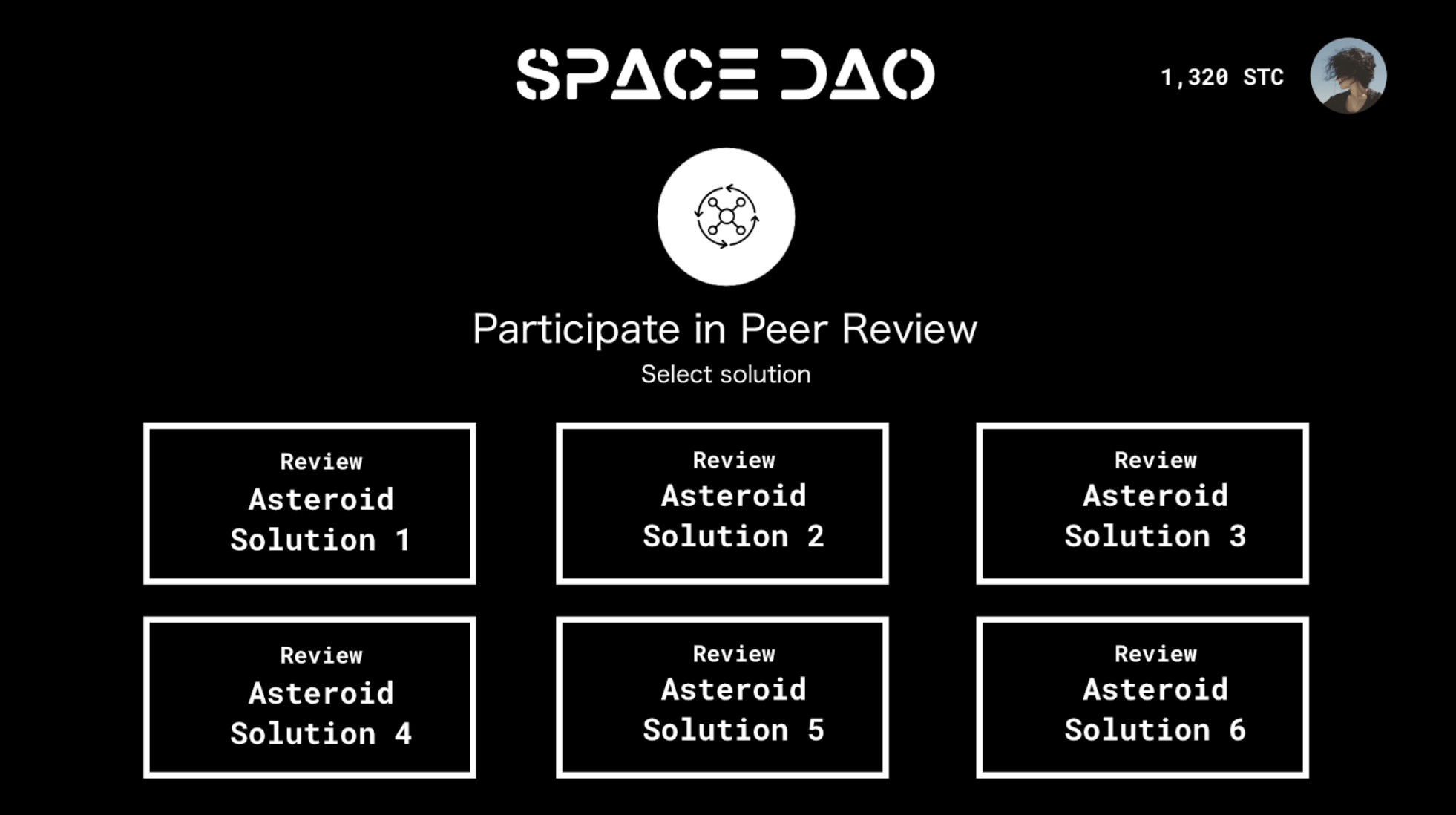 SPACE DAO

1,320 STC

Participate in Peer Review

Select solution

Review
Asteroid
Solution 1

Review
Asteroid
Solution 2

Review
Asteroid
Solution 3

Review
Asteroid
Solution 4

Review
Asteroid
Solution 5

Review
Asteroid
Solution 6